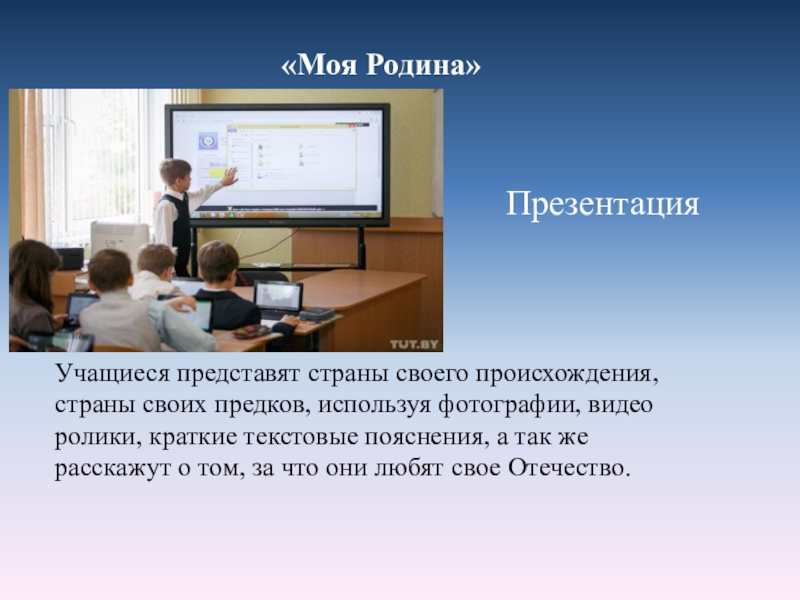 «Моя Родина»

TUT.BY

Презентация

Учащиеся представят страны своего происхождения, страны своих предков, используя фотографии, видео ролики, краткие текстовые пояснения, а так же расскажут о том, за что они любят свое Отечество.